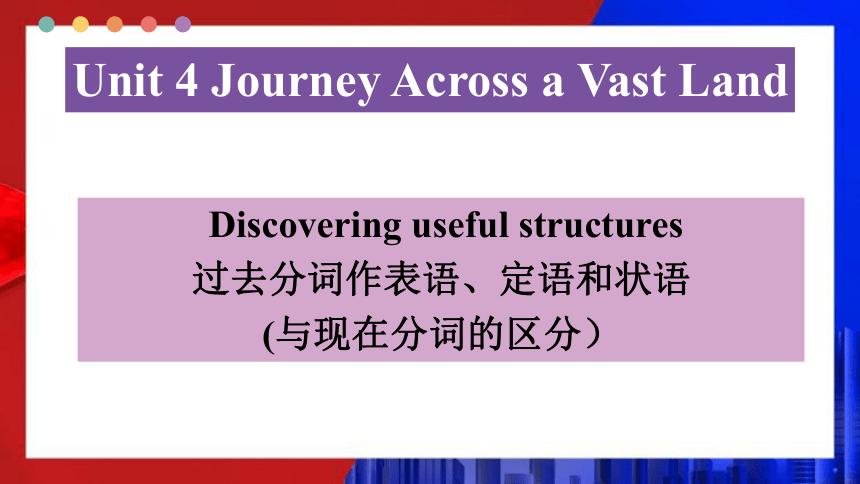 Unit 4 Journey Across a Vast Land

Discovering useful structures
过去分词作表语、定语和状语
(与现在分词的区分）